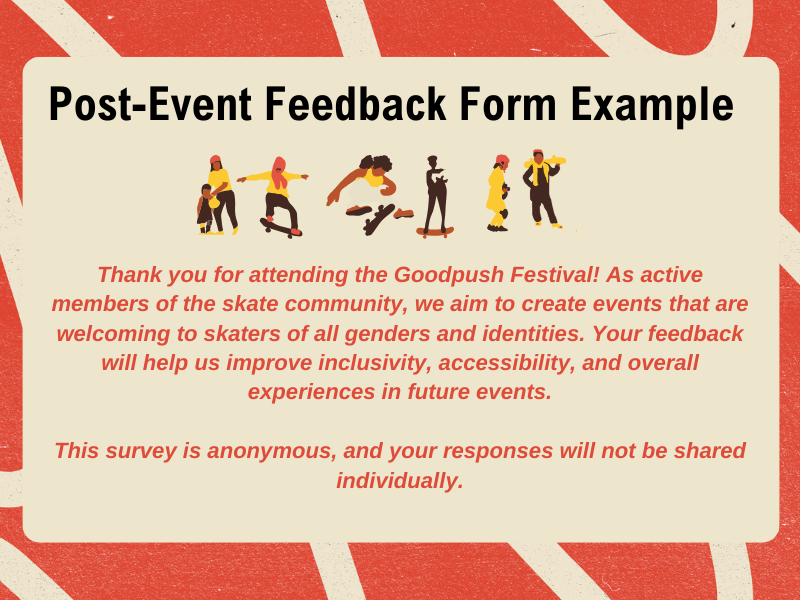 Post-Event Feedback Form Example

Thank you for attending the Goodpush Festival! As active members of the skate community, we aim to create events that are welcoming to skaters of all genders and identities. Your feedback will help us improve inclusivity, accessibility, and overall experiences in future events.

This survey is anonymous, and your responses will not be shared individually.